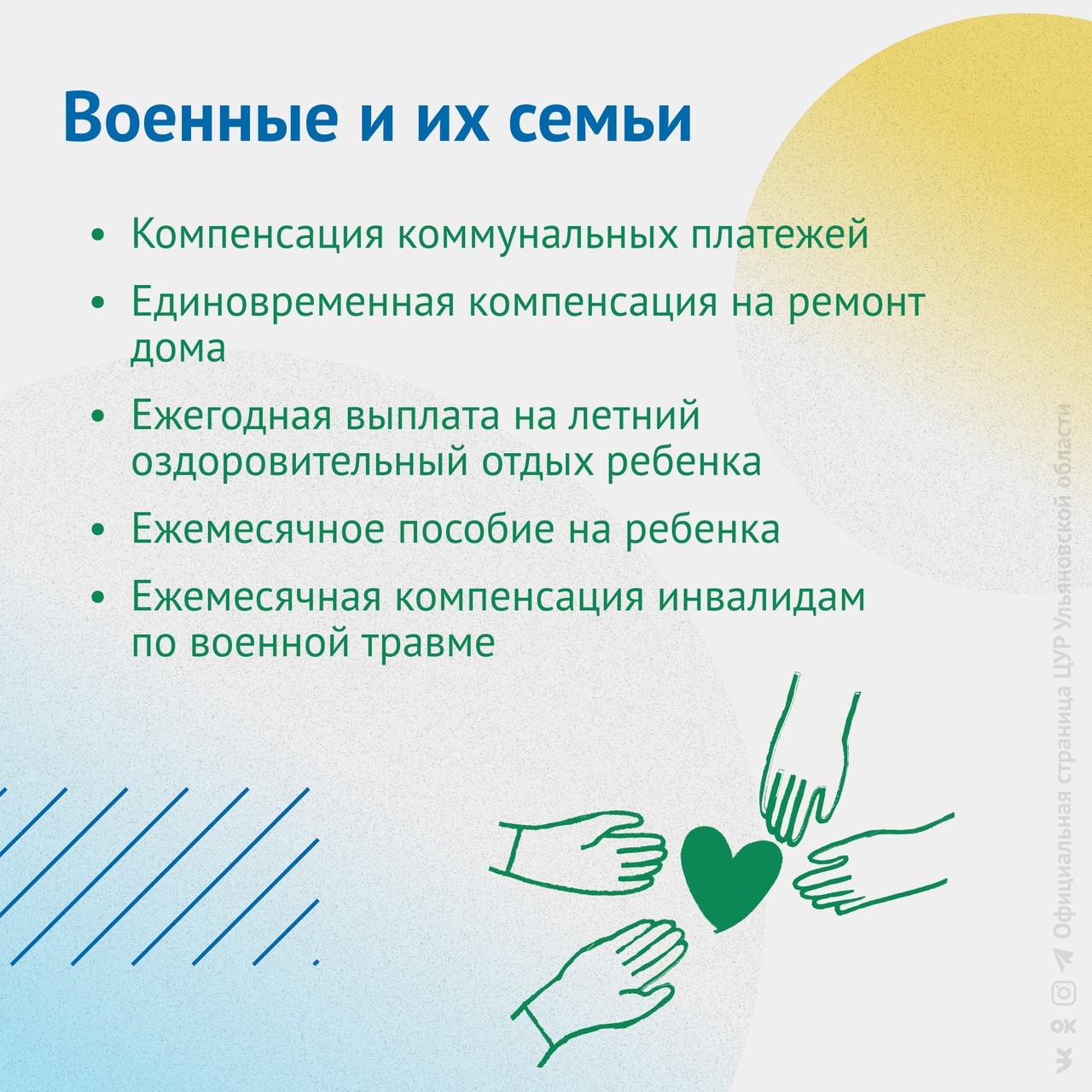 Военные и их семьи

• Компенсация коммунальных платежей
• Единовременная компенсация на ремонт дома
• Ежегодная выплата на летний оздоровительный отдых ребенка
• Ежемесячное пособие на ребенка
• Ежемесячная компенсация инвалидам по военной травме

Официальная страница ЦУР Ульяновской области